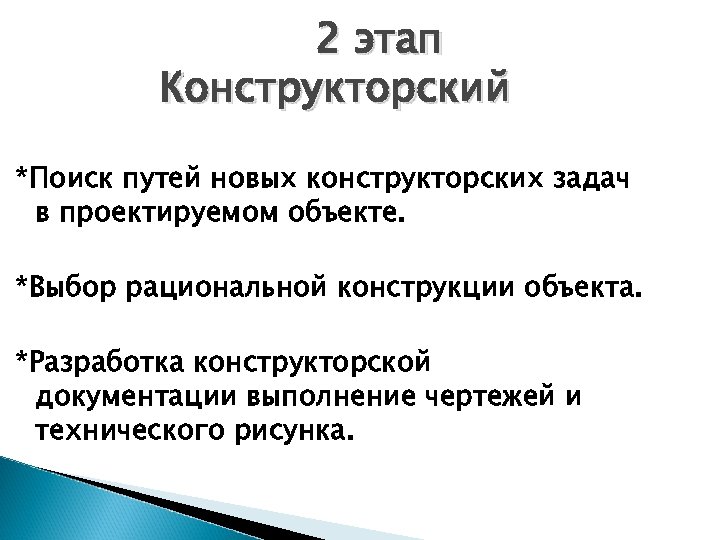 2 этап
Конструкторский

*Поиск путей новых конструкторских задач в проектируемом объекте.

*Выбор рациональной конструкции объекта.

*Разработка конструкторской документации выполнение чертежей и технического рисунка.